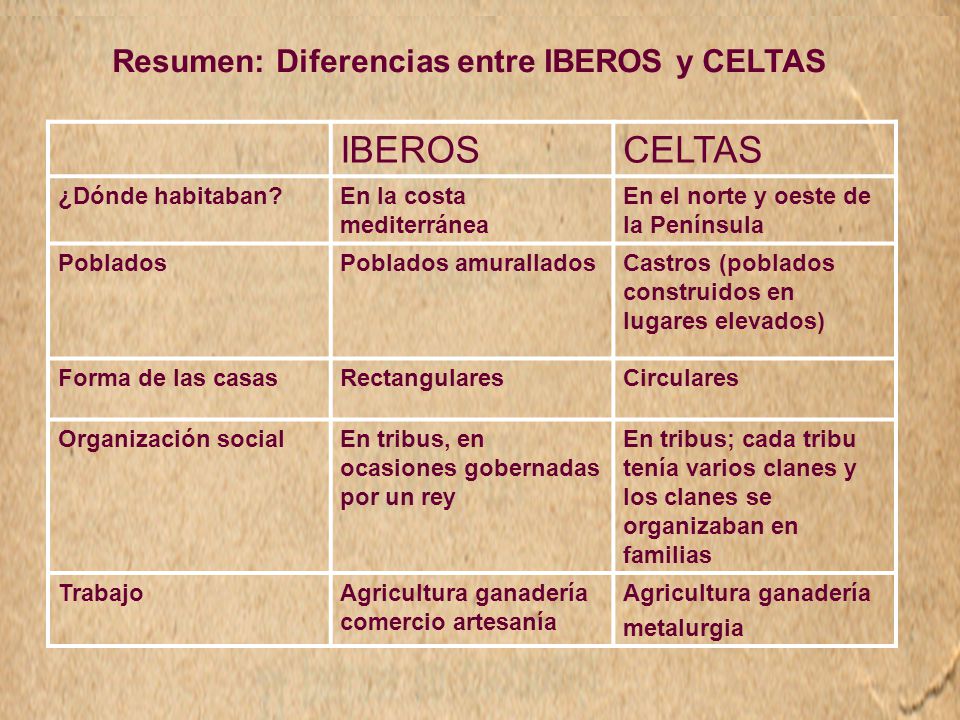 Resumen: Diferencias entre IBEROS y CELTAS

| | IBEROS | CELTAS |
|---|---|---|
| ¿Dónde habitaban? | En la costa mediterránea | En el norte y oeste de la Península |
| Poblados | Poblados amurallados | Castros (poblados construidos en lugares elevados) |
| Forma de las casas | Rectangulares | Circulares |
| Organización social | En tribus, en ocasiones gobernadas por un rey | En tribus; cada tribu tenía varios clanes y los clanes se organizaban en familias |
| Trabajo | Agricultura ganadería comercio artesanía | Agricultura ganadería metalurgia |